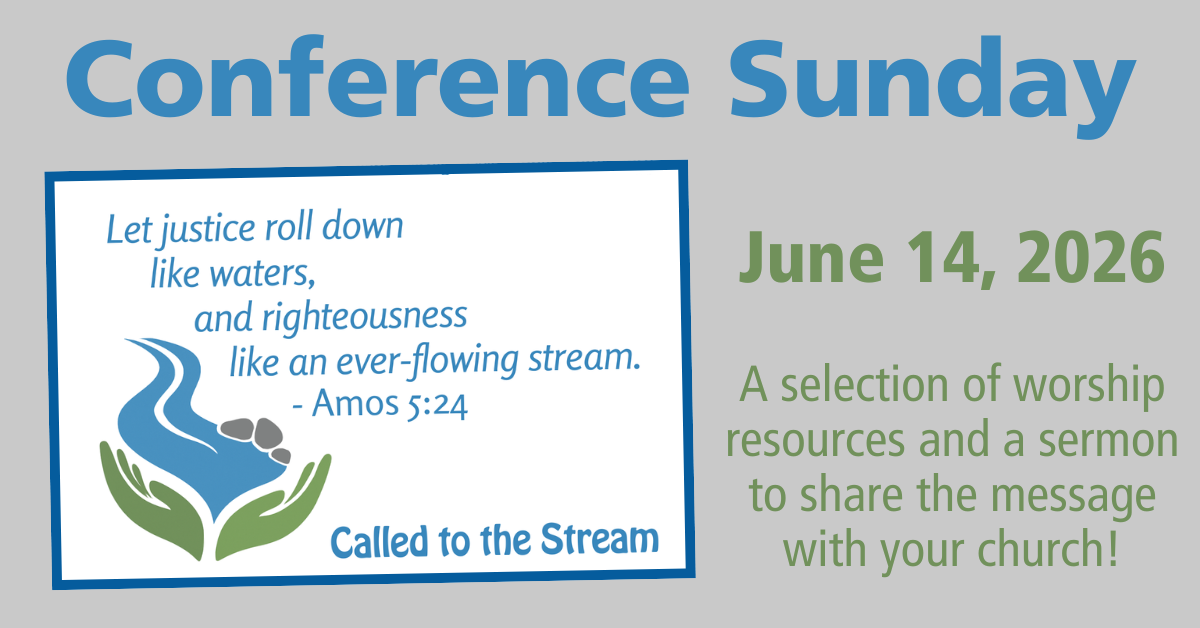 Conference Sunday

Let justice roll down like waters, and righteousness like an ever-flowing stream. - Amos 5:24

Called to the Stream

June 14, 2026

A selection of worship resources and a sermon to share the message with your church!